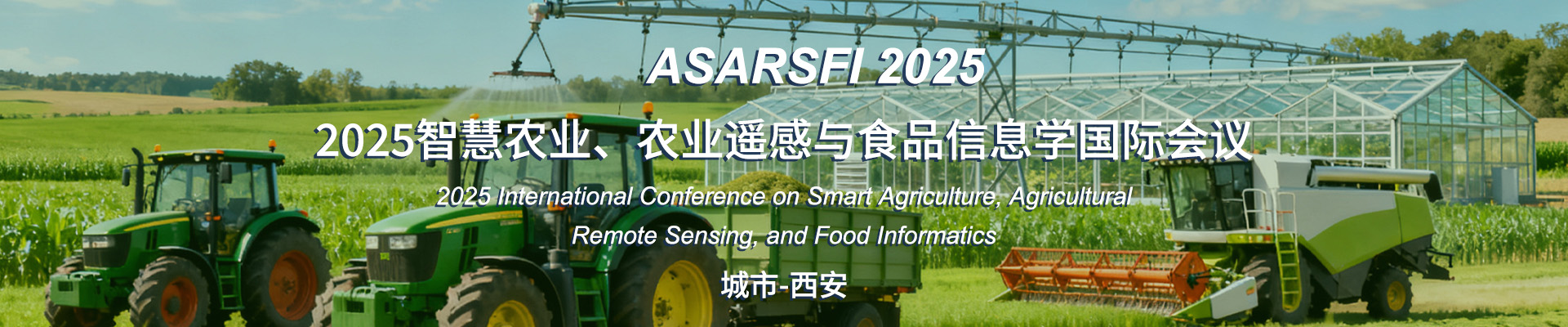 ASARSFI 2025

2025智慧农业、农业遥感与食品信息学国际会议

2025 International Conference on Smart Agriculture, Agricultural Remote Sensing, and Food Informatics

城市-西安